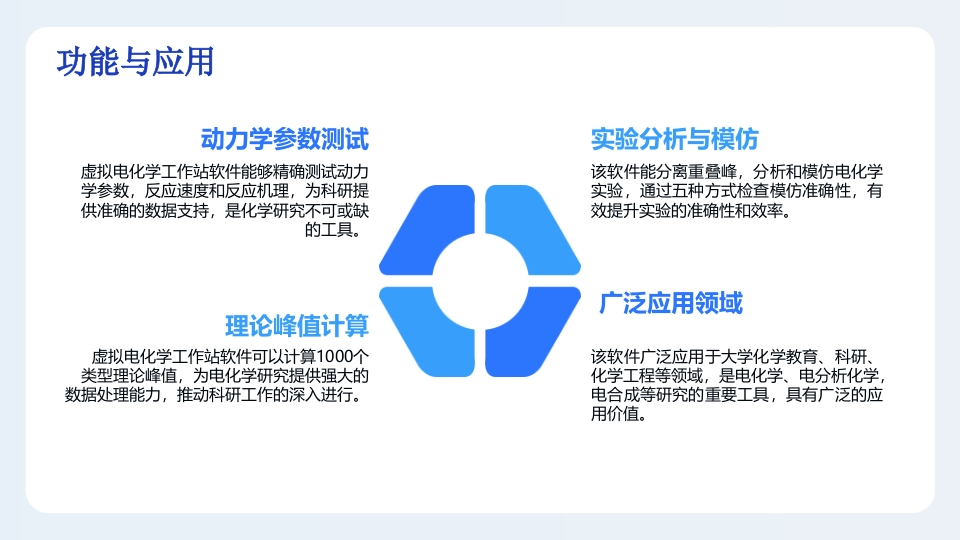 功能与应用

动力学参数测试

虚拟电化学工作站软件能够精确测试动力学参数，反应速度和反应机理，为科研提供准确的数据支持，是化学研究不可或缺的工具。

理论峰值计算

虚拟电化学工作站软件可以计算1000个类型理论峰值，为电化学研究提供强大的数据处理能力，推动科研工作的深入进行。

实验分析与模仿

该软件能分离重叠峰，分析和模仿电化学实验，通过五种方式检查模仿准确性，有效提升实验的准确性和效率。

广泛应用领域

该软件广泛应用于大学化学教育、科研、化学工程等领域，是电化学、电分析化学，电合成等研究的重要工具，具有广泛的应用价值。